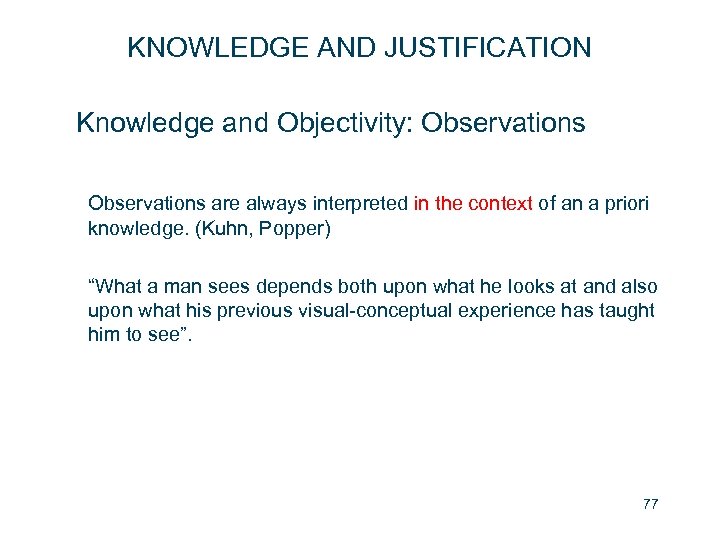 KNOWLEDGE AND JUSTIFICATION

Knowledge and Objectivity: Observations

Observations are always interpreted in the context of an a priori knowledge. (Kuhn, Popper)

“What a man sees depends both upon what he looks at and also upon what his previous visual-conceptual experience has taught him to see”.

77